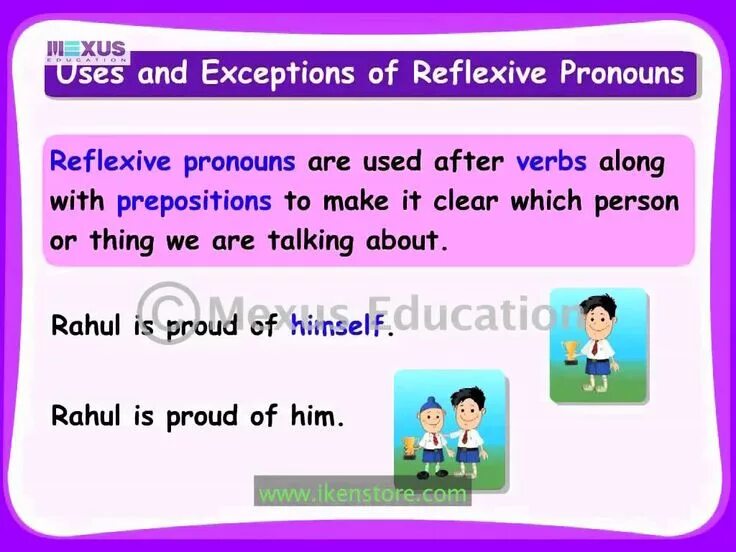 MEXUS
EDUCATION

Uses and Exceptions of Reflexive Pronouns

Reflexive pronouns are used after verbs along with prepositions to make it clear which person or thing we are talking about.

© Mexus Education

Rahul is proud of himself.

Rahul is proud of him.

www.ikenstore.com